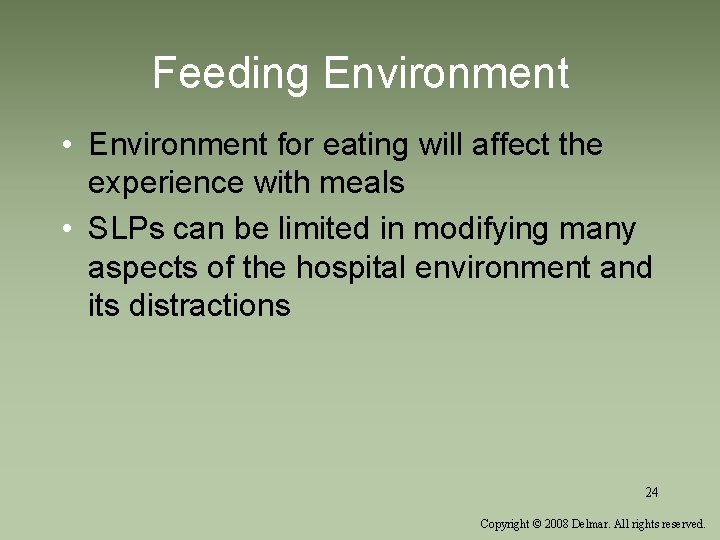 Feeding Environment

• Environment for eating will affect the experience with meals

• SLPs can be limited in modifying many aspects of the hospital environment and its distractions

24

Copyright © 2008 Delmar. All rights reserved.